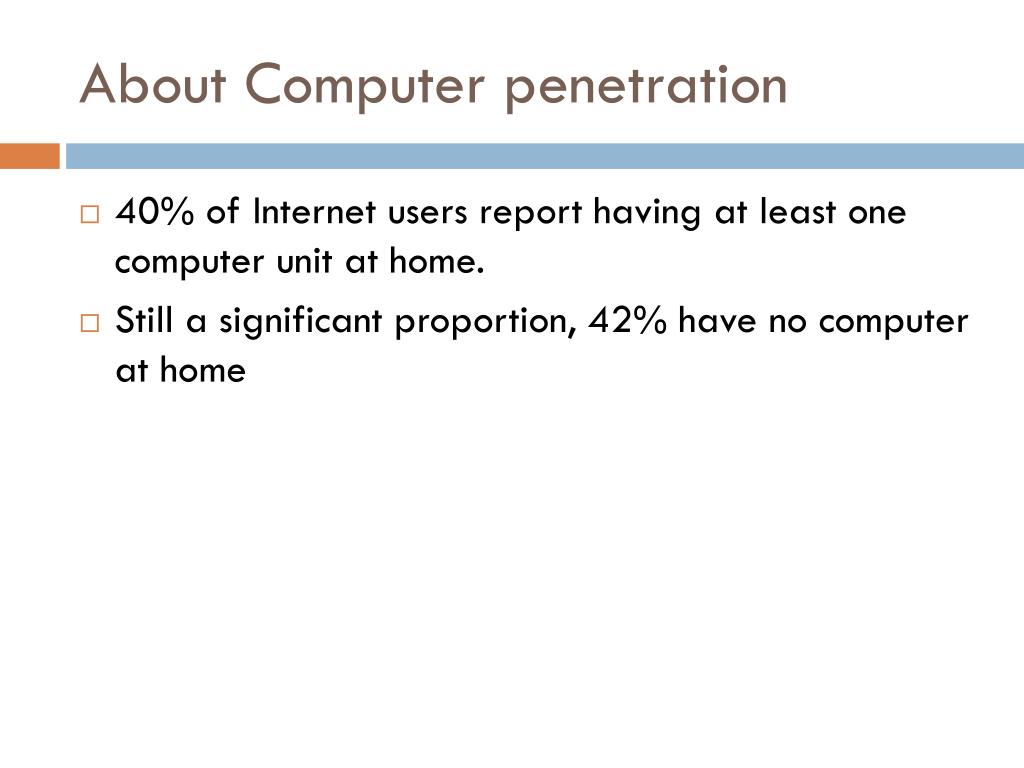 About Computer penetration

□ 40% of Internet users report having at least one computer unit at home.

□ Still a significant proportion, 42% have no computer at home